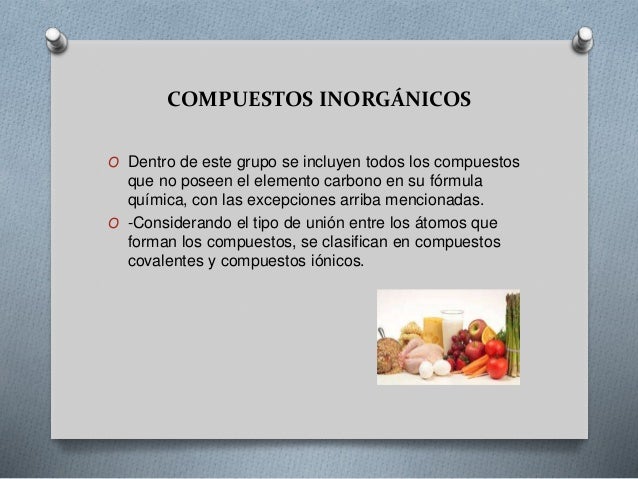 COMPUESTOS INORGÁNICOS

O Dentro de este grupo se incluyen todos los compuestos que no poseen el elemento carbono en su fórmula química, con las excepciones arriba mencionadas.

O -Considerando el tipo de unión entre los átomos que forman los compuestos, se clasifican en compuestos covalentes y compuestos iónicos.